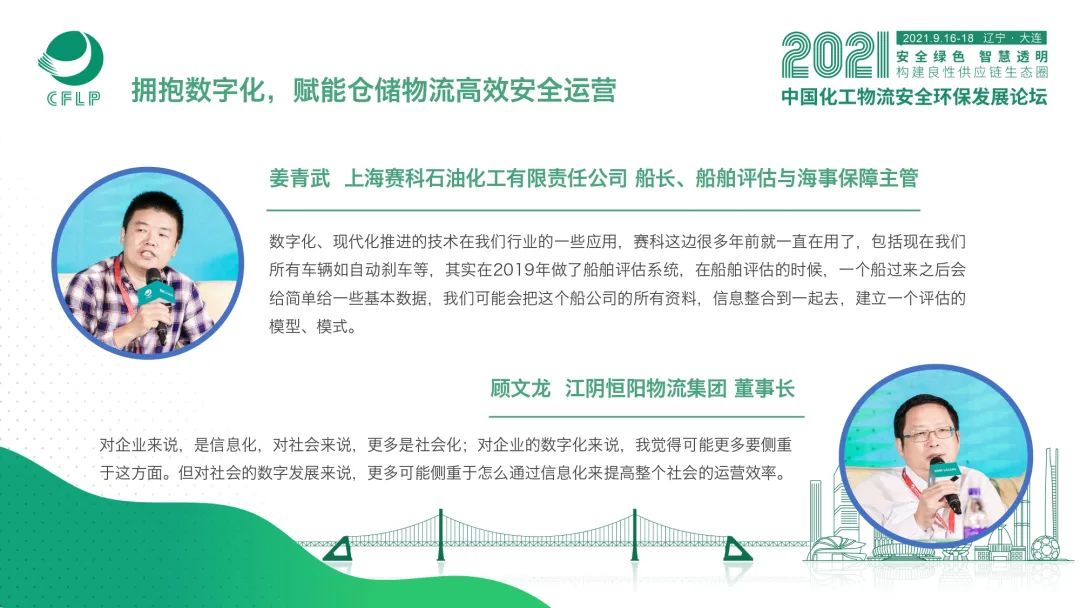 CFLP

拥抱数字化，赋能仓储物流高效安全运营

2021.9.16-18 辽宁·大连
2021 安全绿色 智慧透明
构建良性供应链生态圈
中国化工物流安全环保发展论坛

姜青武 上海赛科石油化工有限责任公司 船长、船舶评估与海事保障主管

数字化、现代化推进的技术在我们行业的一些应用，赛科这边很多年前就一直在用了，包括现在我们所有车辆如自动刹车等，其实在2019年做了船舶评估系统，在船舶评估的时候，一个船过来之后会给简单给一些基本数据，我们可能会把这个船公司的所有资料，信息整合到一起去，建立一个评估的模型、模式。

顾文龙 江阴恒阳物流集团 董事长

对企业来说，是信息化，对社会来说，更多是社会化；对企业的数字化来说，我觉得可能更多要侧重于这方面。但对社会的数字发展来说，更多可能侧重于怎么通过信息化来提高整个社会的运营效率。